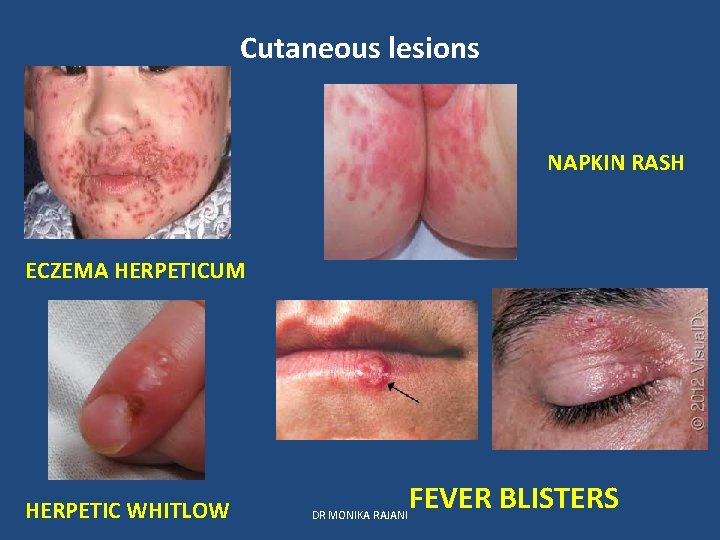 Cutaneous lesions

NAPKIN RASH

ECZEMA HERPETICUM

© 2012 VisualDx

HERPETIC WHITLOW

DR MONIKA RAJANI

FEVER BLISTERS